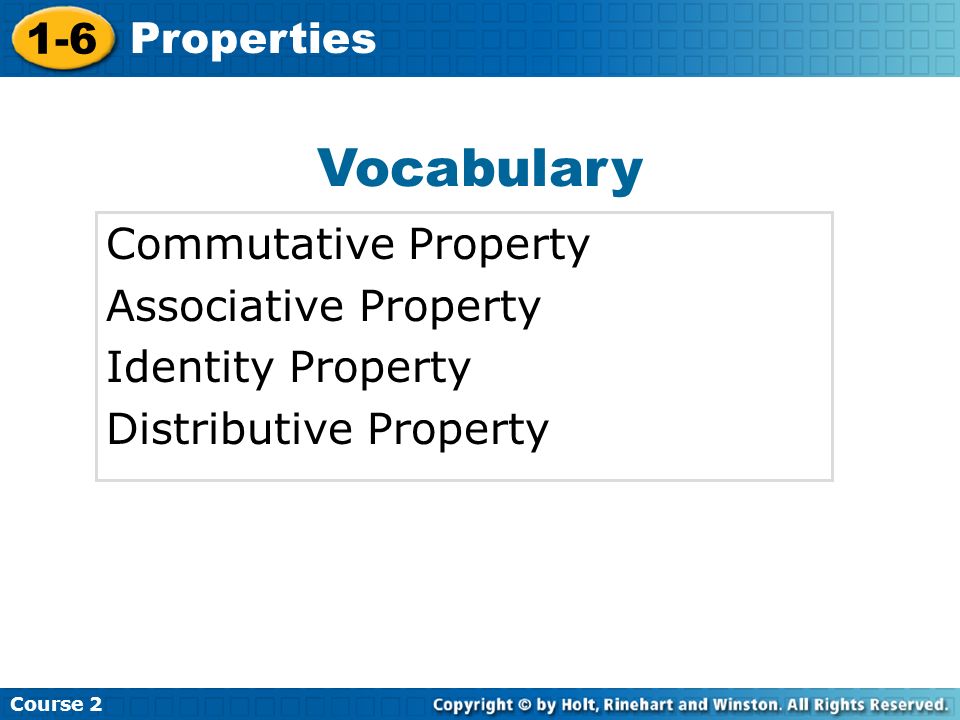 1-6 Properties

Vocabulary

Commutative Property
Associative Property
Identity Property
Distributive Property

Course 2

Copyright © by Holt, Rinehart and Winston. All Rights Reserved.